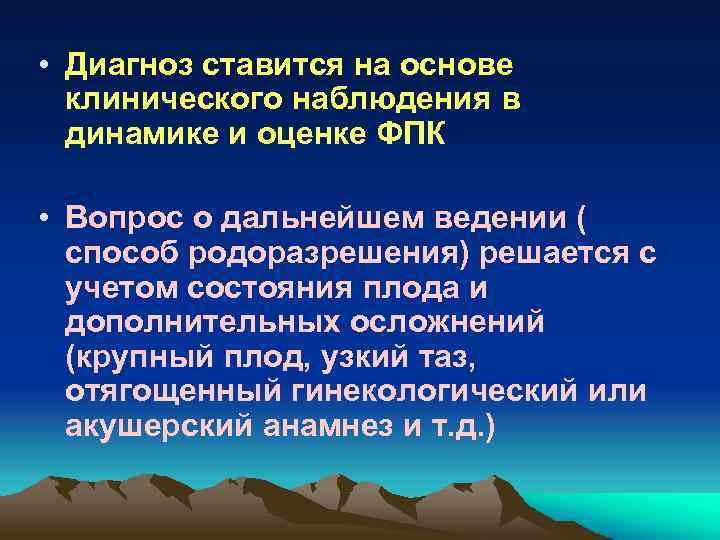 • Диагноз ставится на основе клинического наблюдения в динамике и оценке ФПК

• Вопрос о дальнейшем ведении ( способ родоразрешения) решается с учетом состояния плода и дополнительных осложнений (крупный плод, узкий таз, отягощенный гинекологический или акушерский анамнез и т.д.)